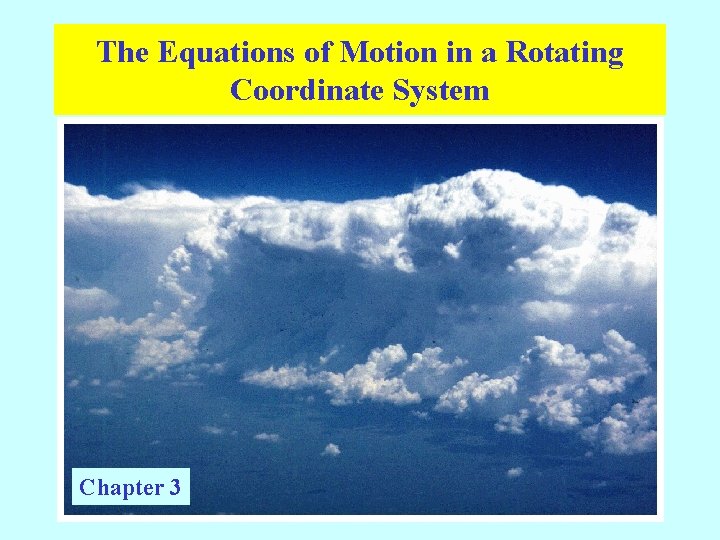 The Equations of Motion in a Rotating Coordinate System

Chapter 3